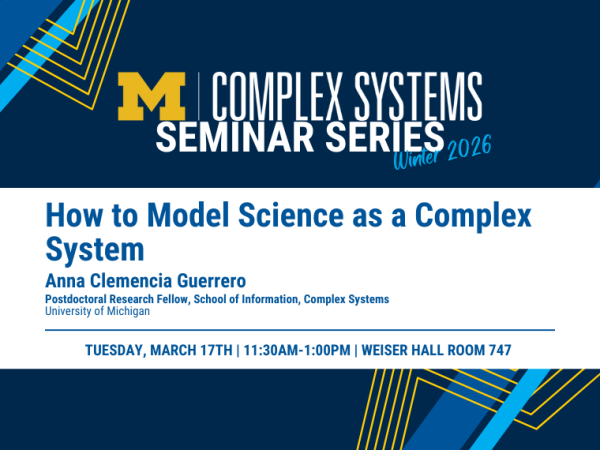 M | COMPLEX SYSTEMS
SEMINAR SERIES
Winter 2026

How to Model Science as a Complex System

Anna Clemencia Guerrero
Postdoctoral Research Fellow, School of Information, Complex Systems
University of Michigan

TUESDAY, MARCH 17TH | 11:30AM-1:00PM | WEISER HALL ROOM 747